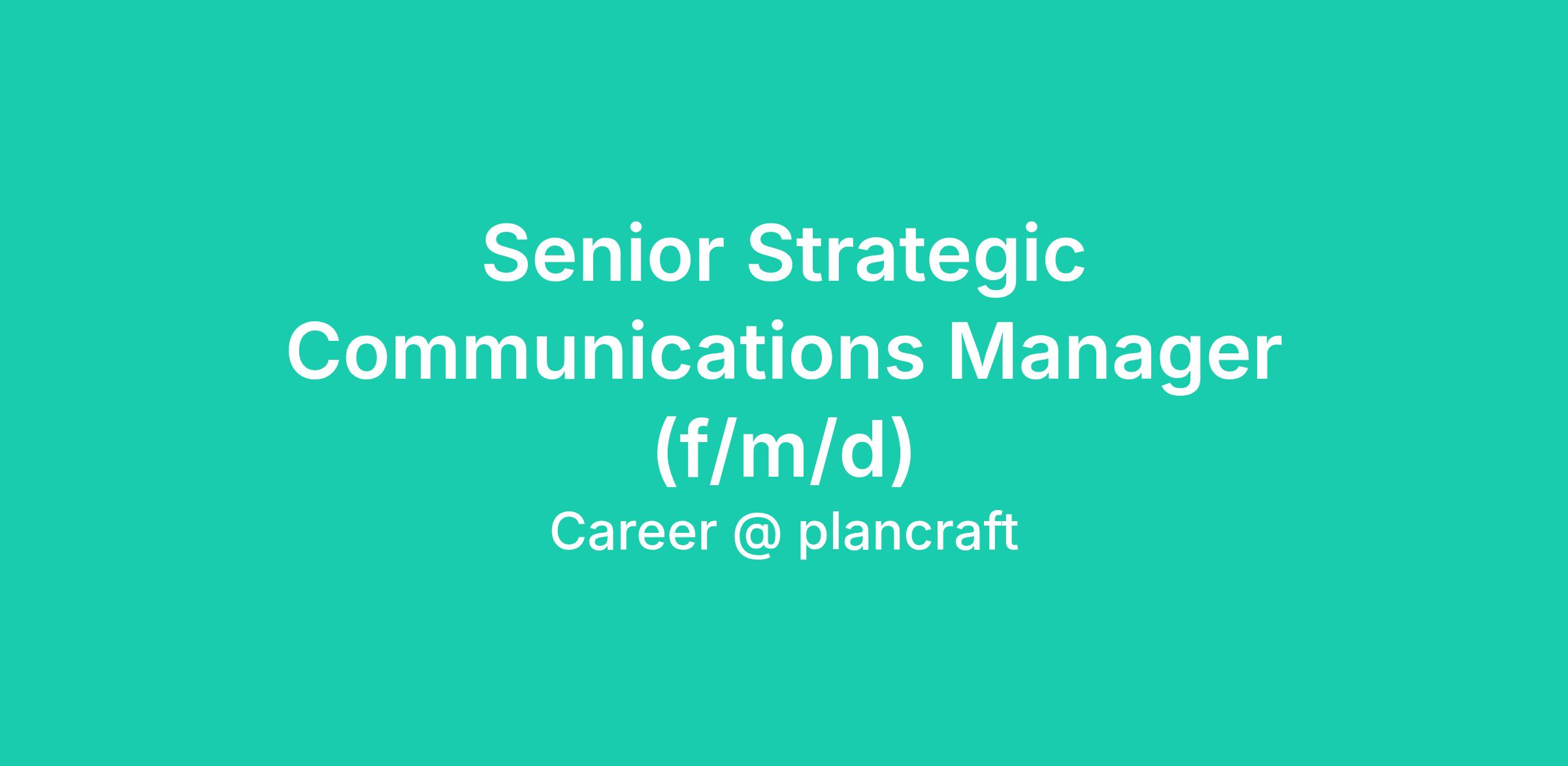 Senior Strategic Communications Manager (f/m/d)

Career @ plancraft